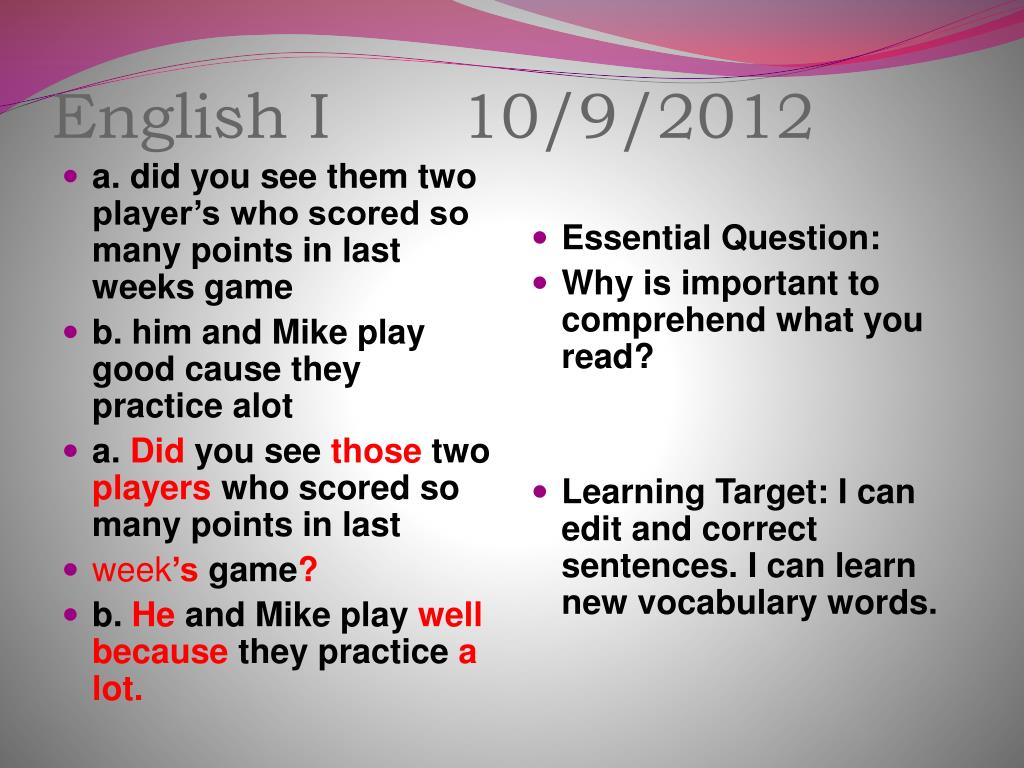 English I 10/9/2012

- a. did you see them two player's who scored so many points in last weeks game
- b. him and Mike play good cause they practice alot
- a. Did you see those two players who scored so many points in last
- week's game?
- b. He and Mike play well because they practice a lot.

- Essential Question:
- Why is important to comprehend what you read?

- Learning Target: I can edit and correct sentences. I can learn new vocabulary words.